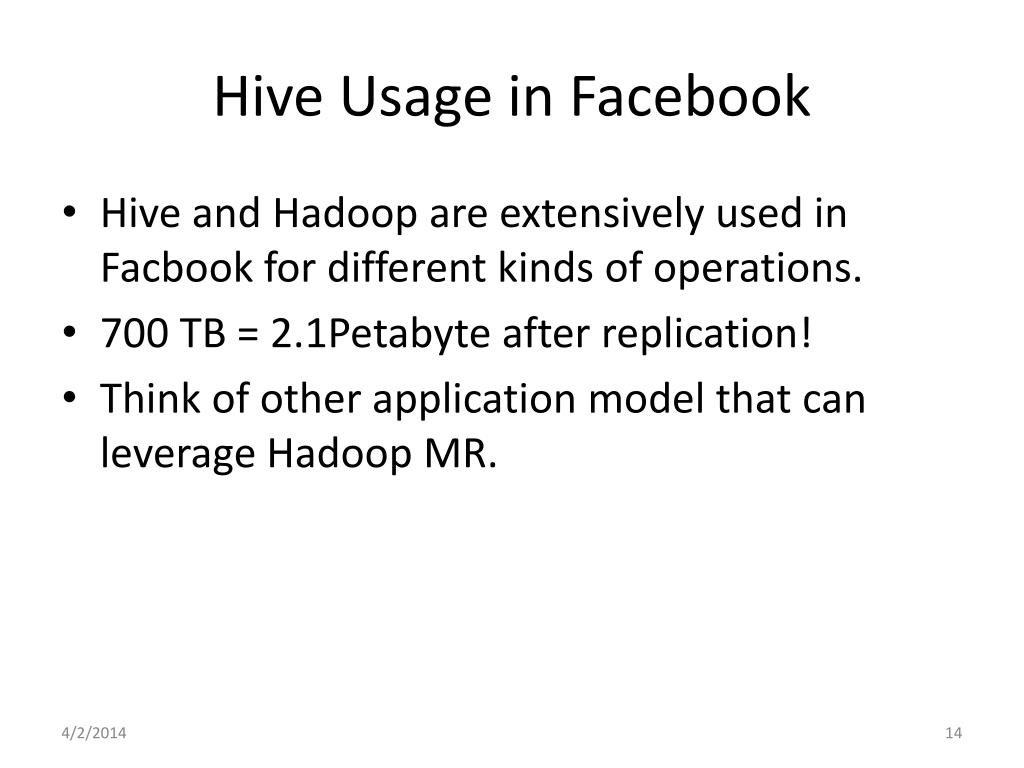 Hive Usage in Facebook

• Hive and Hadoop are extensively used in Facbook for different kinds of operations.
• 700 TB = 2.1Petabyte after replication!
• Think of other application model that can leverage Hadoop MR.

4/2/2014

14